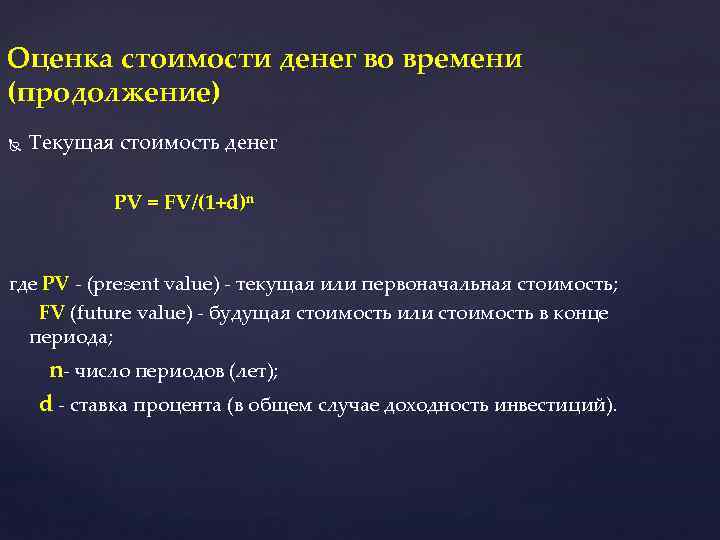 Оценка стоимости денег во времени (продолжение)

Текущая стоимость денег

$PV = FV/(1+d)^n$

где PV - (present value) - текущая или первоначальная стоимость;
FV (future value) - будущая стоимость или стоимость в конце периода;
n- число периодов (лет);
d - ставка процента (в общем случае доходность инвестиций).